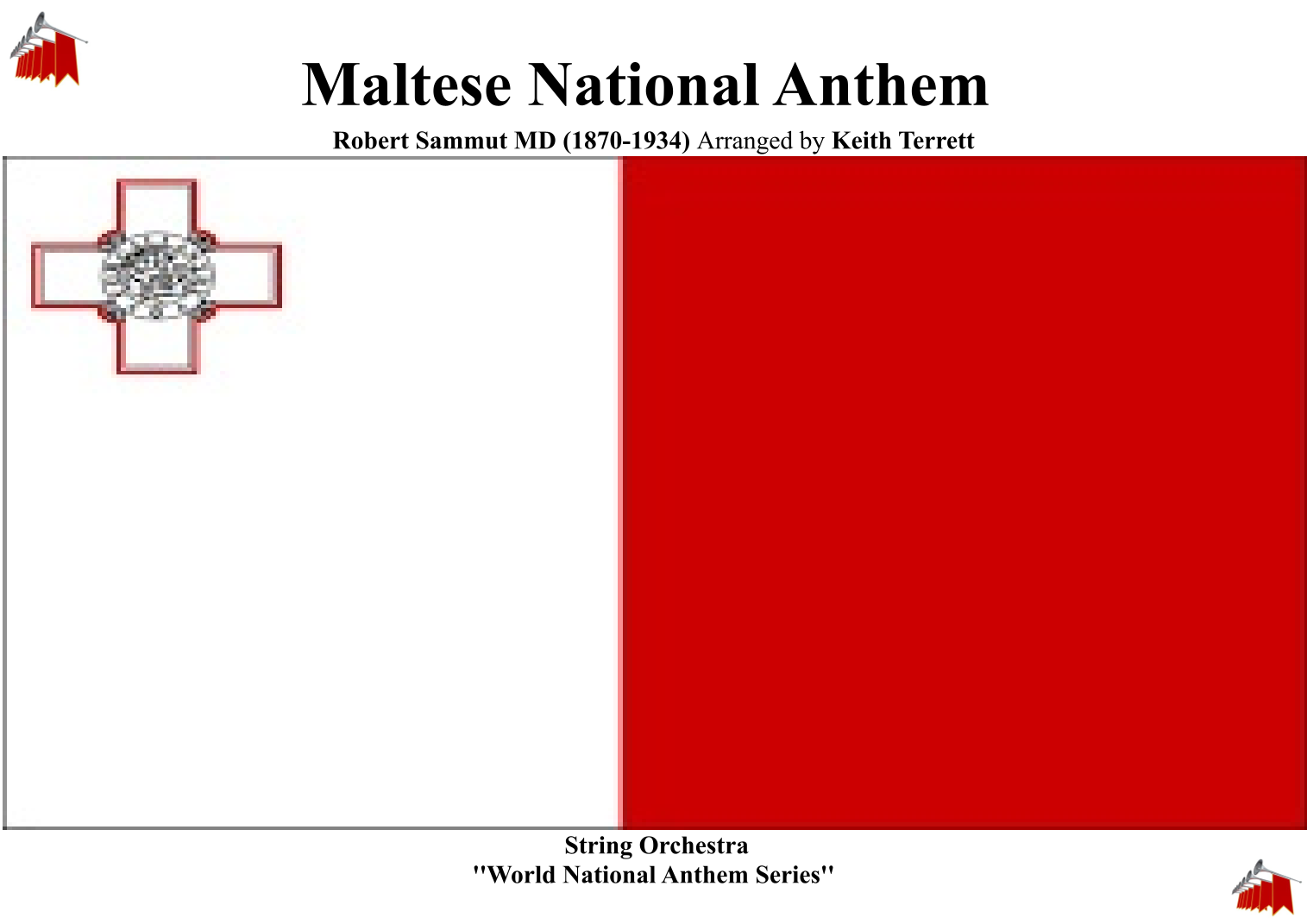 Maltese National Anthem

Robert Sammut MD (1870-1934) Arranged by Keith Terrett

String Orchestra
"World National Anthem Series"